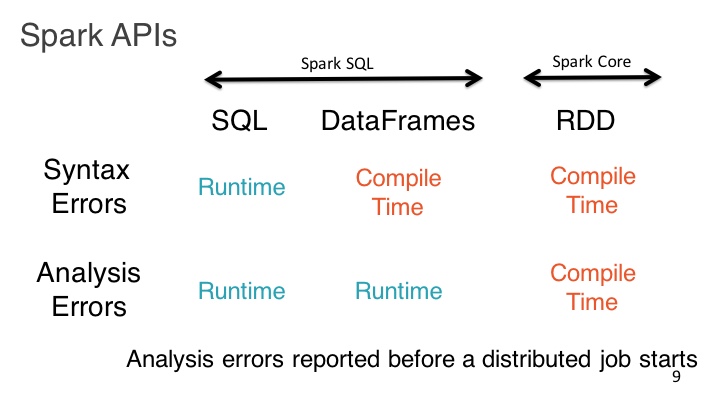 Spark APIs

Spark SQL

Spark Core

| | SQL | DataFrames | RDD |
|---|---|---|---|
| Syntax Errors | Runtime | Compile Time | Compile Time |
| Analysis Errors | Runtime | Runtime | Compile Time |

Analysis errors reported before a distributed job starts

9